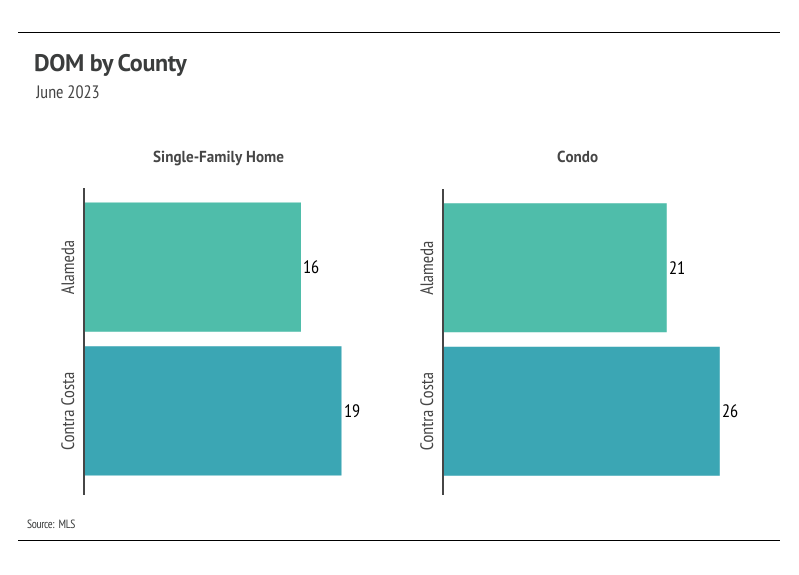 DOM by County
June 2023

Single-Family Home

Alameda 16
Contra Costa 19

Condo

Alameda 21
Contra Costa 26

Source: MLS